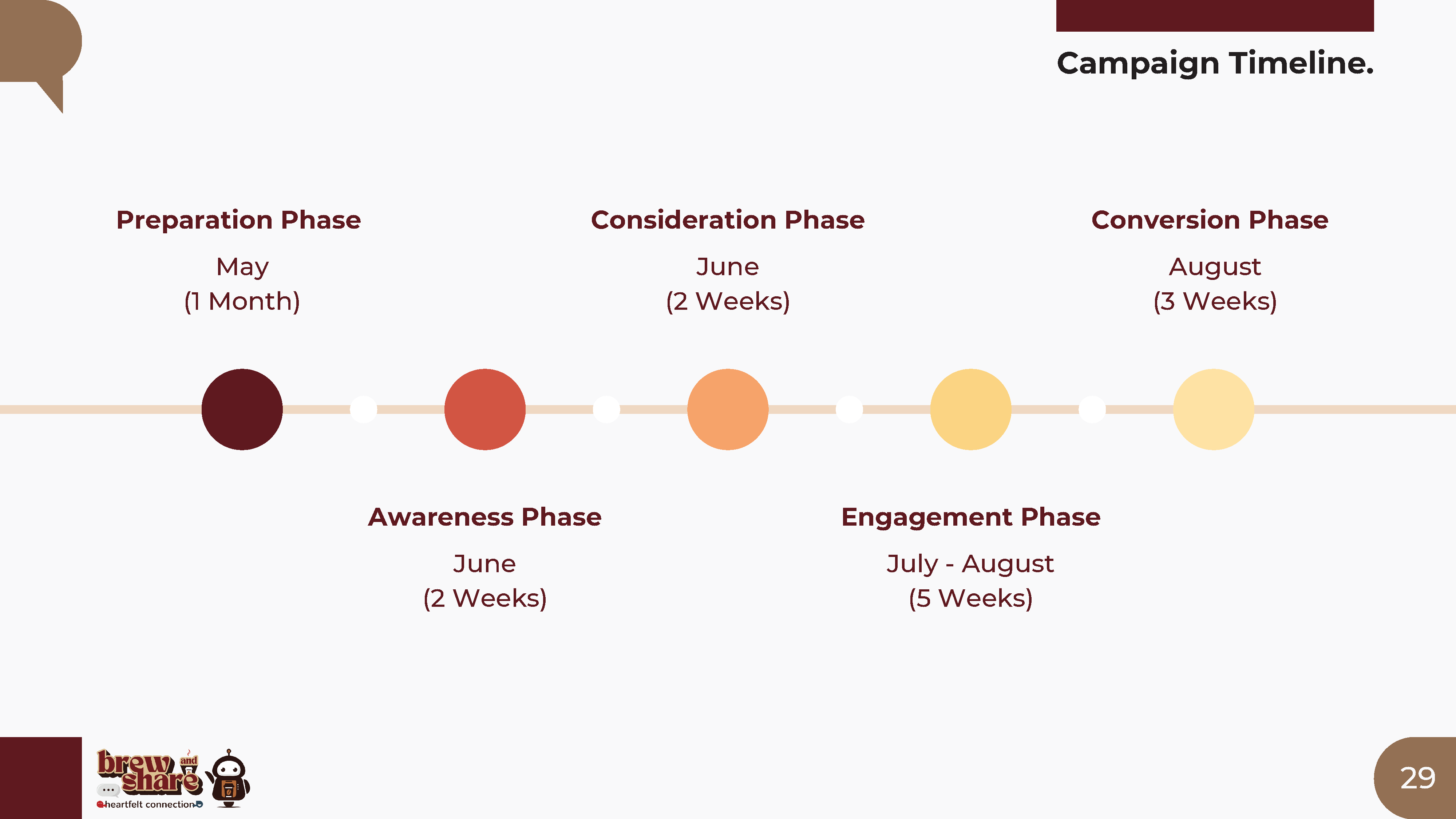 Campaign Timeline.

Preparation Phase
May
(1 Month)

Consideration Phase
June
(2 Weeks)

Conversion Phase
August
(3 Weeks)

Awareness Phase
June
(2 Weeks)

Engagement Phase
July - August
(5 Weeks)

brew and share
heartfelt connection

29